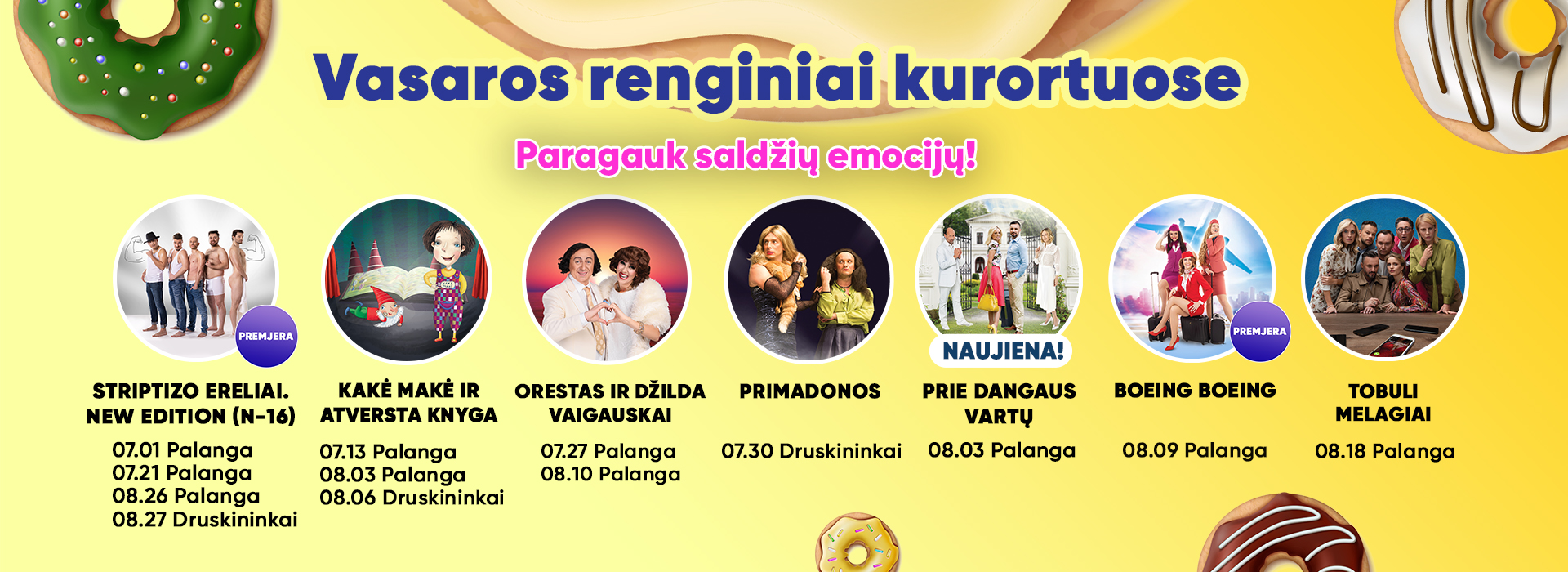 Vasaros renginiai kurortuose

Paragauk saldžių emocijų!

PREMJERA

STRIPTIZO ERELIAI. NEW EDITION (N-16)
07.01 Palanga
07.21 Palanga
08.26 Palanga
08.27 Druskininkai

KAKĖ MAKĖ IR ATVERSTA KNYGA
07.13 Palanga
08.03 Palanga
08.06 Druskininkai

ORESTAS IR DŽILDA VAIGAUSKAI
07.27 Palanga
08.10 Palanga

PRIMADONOS
07.30 Druskininkai

NAUJIENA!

PRIE DANGAUS VARTŲ
08.03 Palanga

PREMJERA

BOEING BOEING
08.09 Palanga

TOBULI MELAGIAI
08.18 Palanga